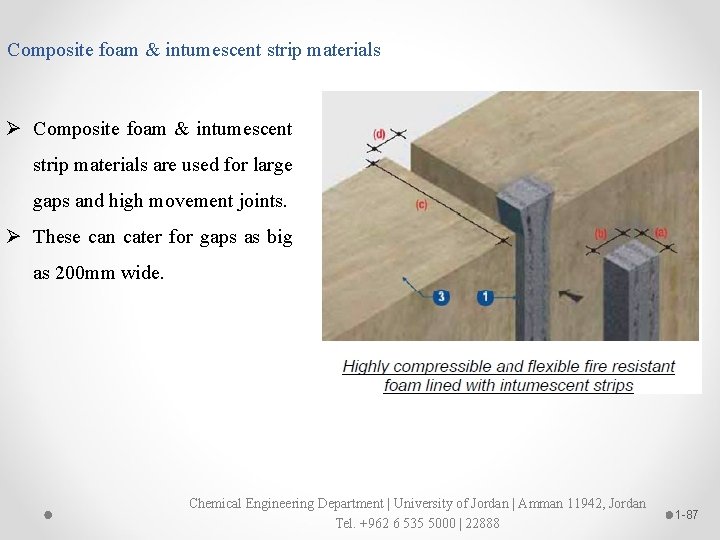 Composite foam & intumescent strip materials

➢ Composite foam & intumescent strip materials are used for large gaps and high movement joints.

➢ These can cater for gaps as big as 200mm wide.

(d)

(c)

(b)

(a)

3

1

Highly compressible and flexible fire resistant foam lined with intumescent strips

Chemical Engineering Department | University of Jordan | Amman 11942, Jordan
Tel. +962 6 535 5000 | 22888

1-87